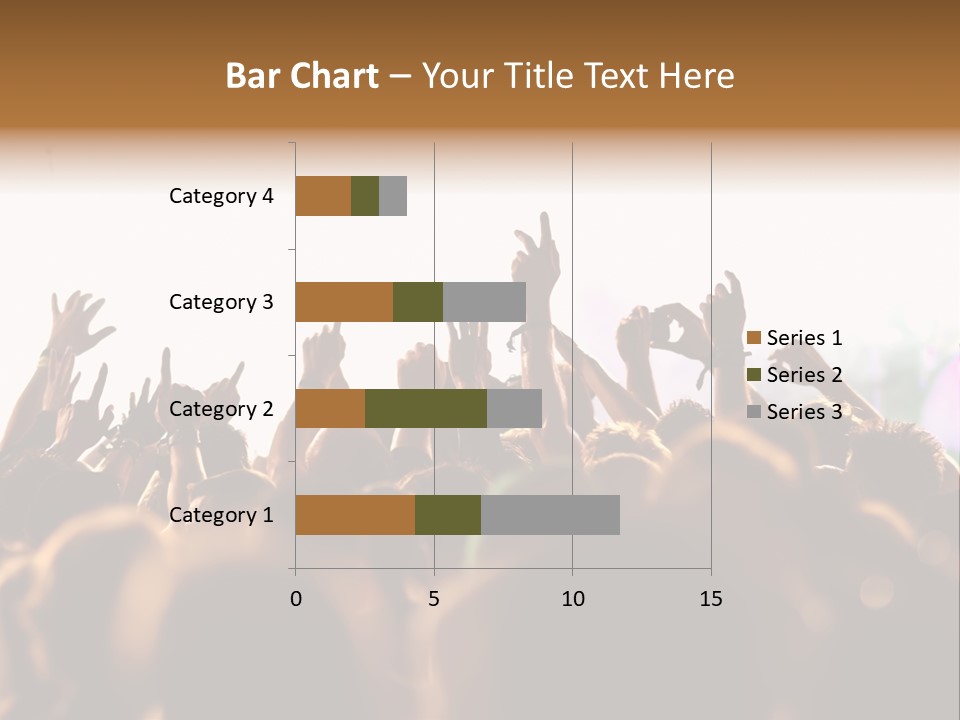 Bar Chart – Your Title Text Here

Category 4
Category 3
Category 2
Category 1

0
5
10
15

Series 1
Series 2
Series 3